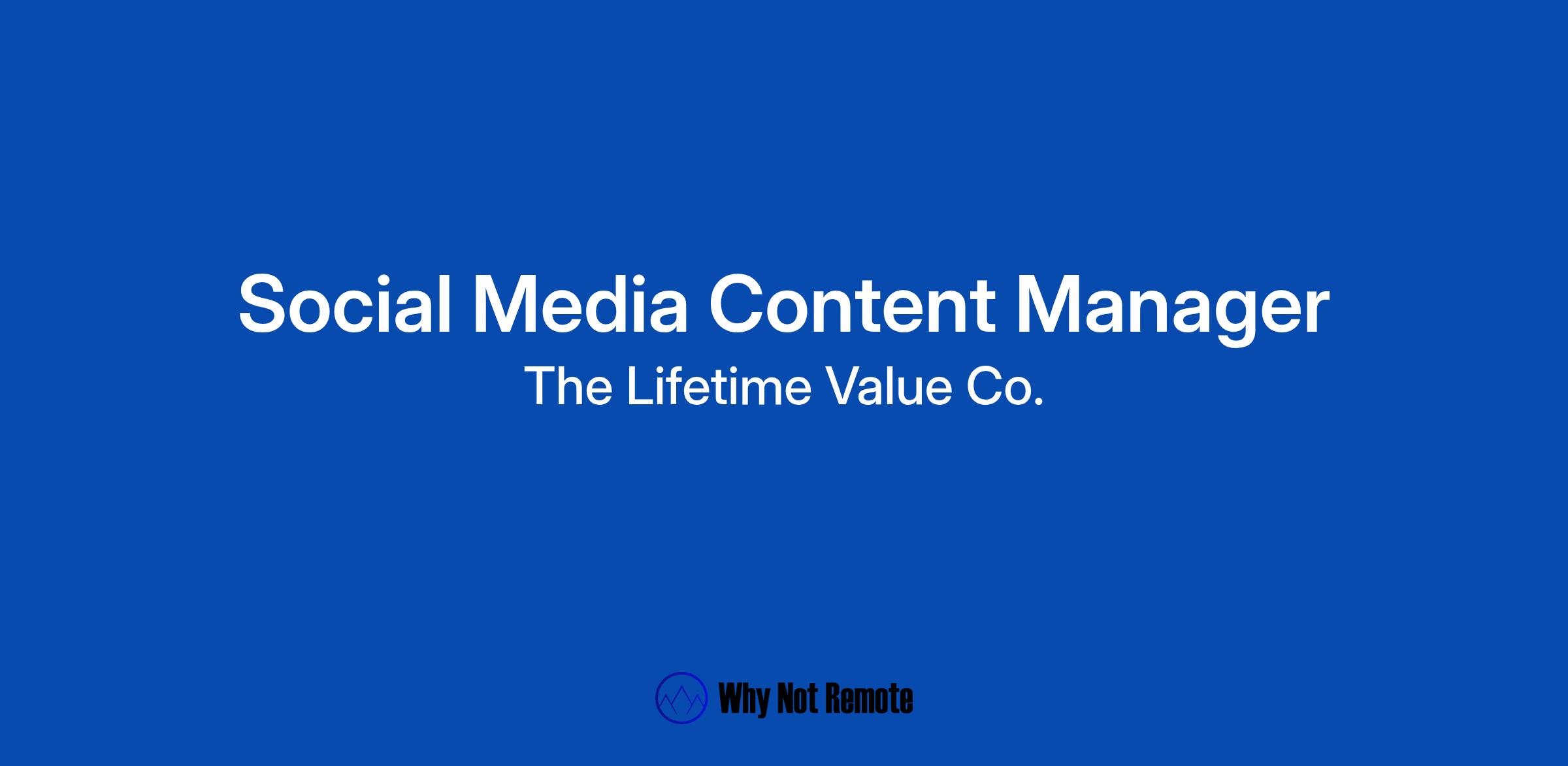 Social Media Content Manager
The Lifetime Value Co.

Why Not Remote